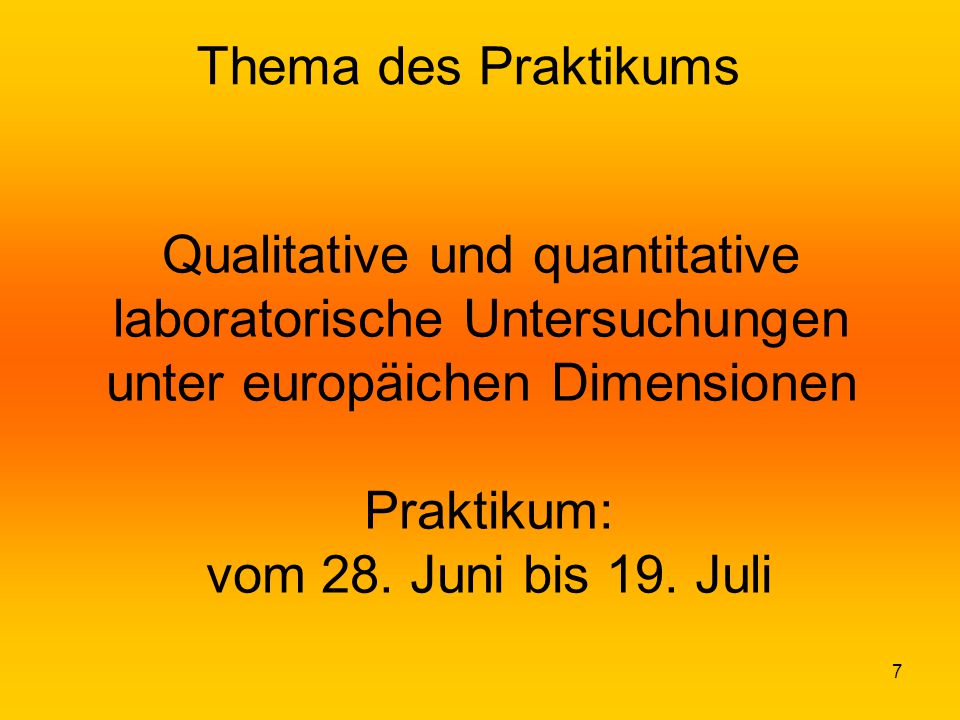 Thema des Praktikums

Qualitative und quantitative laboratorische Untersuchungen unter europäichen Dimensionen

Praktikum:
vom 28. Juni bis 19. Juli

7